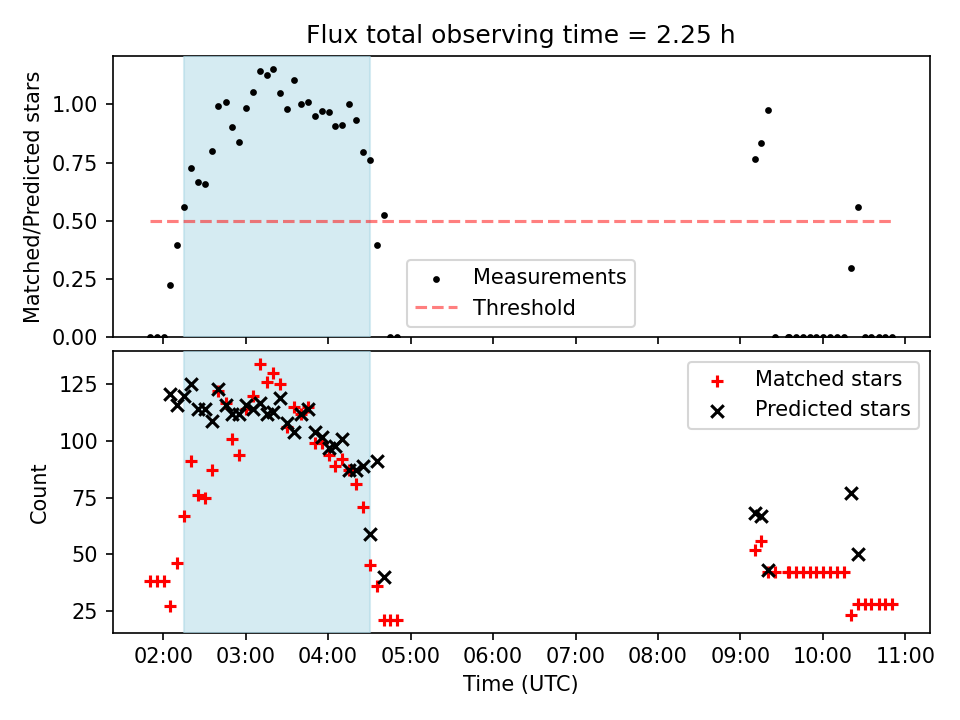 Flux total observing time = 2.25 h

Matched/Predicted stars

1.00
0.75
0.50
0.25
0.00

Measurements
Threshold

Count

125
100
75
50
25

Matched stars
Predicted stars

02:00 03:00 04:00 05:00 06:00 07:00 08:00 09:00 10:00 11:00

Time (UTC)